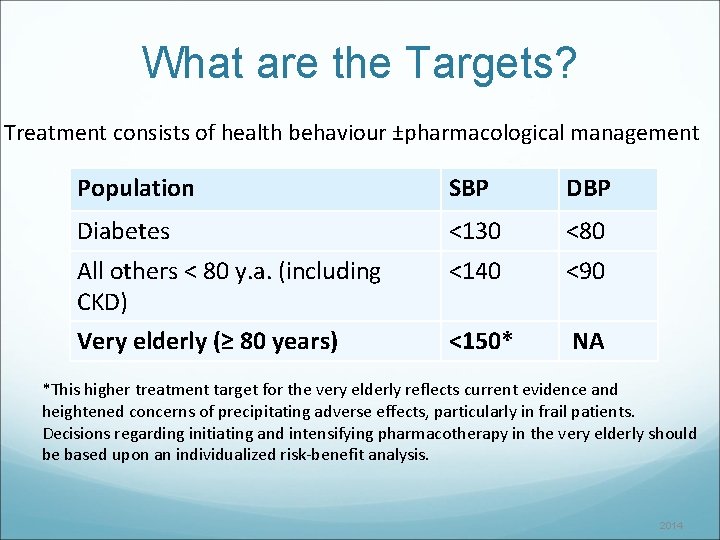 What are the Targets?

Treatment consists of health behaviour ±pharmacological management

| Population | SBP | DBP |
|---|---|---|
| Diabetes | <130 | <80 |
| All others < 80 y.a. (including CKD) | <140 | <90 |
| Very elderly (≥ 80 years) | <150* | NA |

*This higher treatment target for the very elderly reflects current evidence and heightened concerns of precipitating adverse effects, particularly in frail patients. Decisions regarding initiating and intensifying pharmacotherapy in the very elderly should be based upon an individualized risk-benefit analysis.

2014